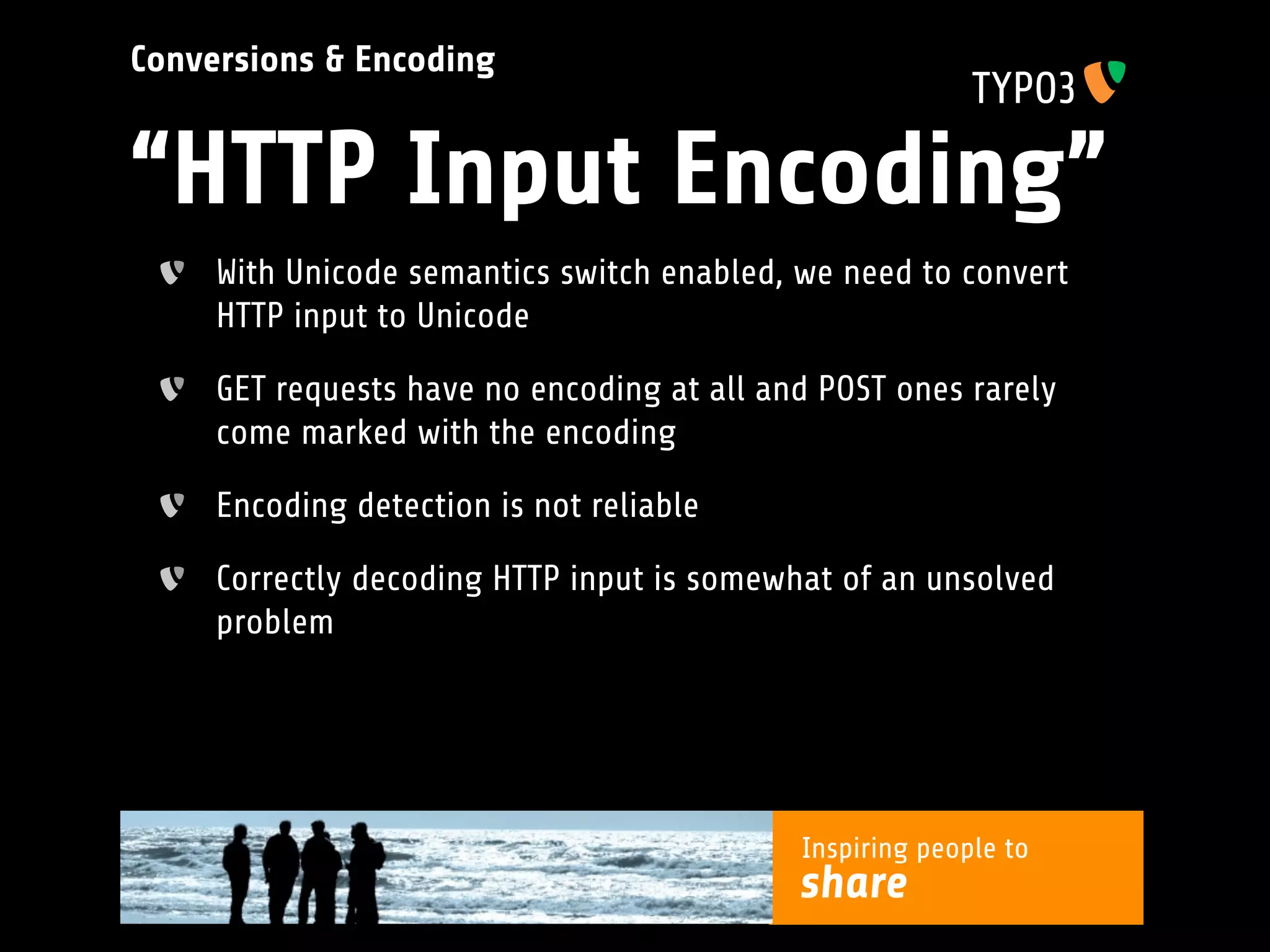 Conversions & Encoding

TYPO3

“HTTP Input Encoding”

With Unicode semantics switch enabled, we need to convert HTTP input to Unicode

GET requests have no encoding at all and POST ones rarely come marked with the encoding

Encoding detection is not reliable

Correctly decoding HTTP input is somewhat of an unsolved problem

Inspiring people to share